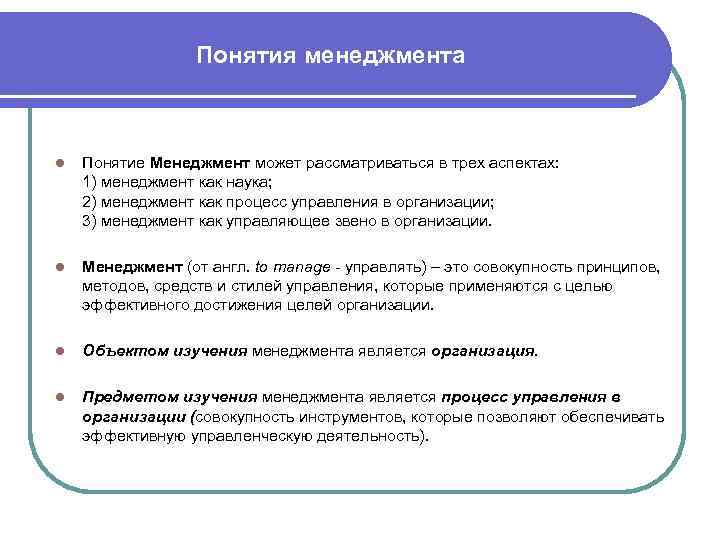 Понятия менеджмента

Понятие Менеджмент может рассматриваться в трех аспектах:
1) менеджмент как наука;
2) менеджмент как процесс управления в организации;
3) менеджмент как управляющее звено в организации.

Менеджмент (от англ. to manage - управлять) – это совокупность принципов, методов, средств и стилей управления, которые применяются с целью эффективного достижения целей организации.

Объектом изучения менеджмента является организация.

Предметом изучения менеджмента является процесс управления в организации (совокупность инструментов, которые позволяют обеспечивать эффективную управленческую деятельность).